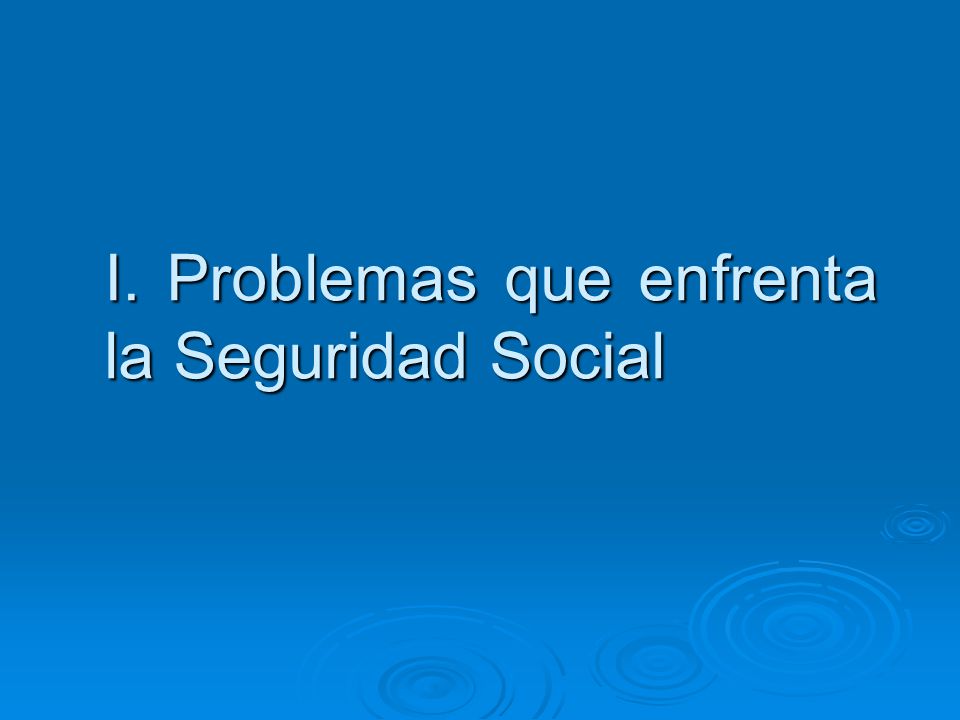 I. Problemas que enfrenta la Seguridad Social